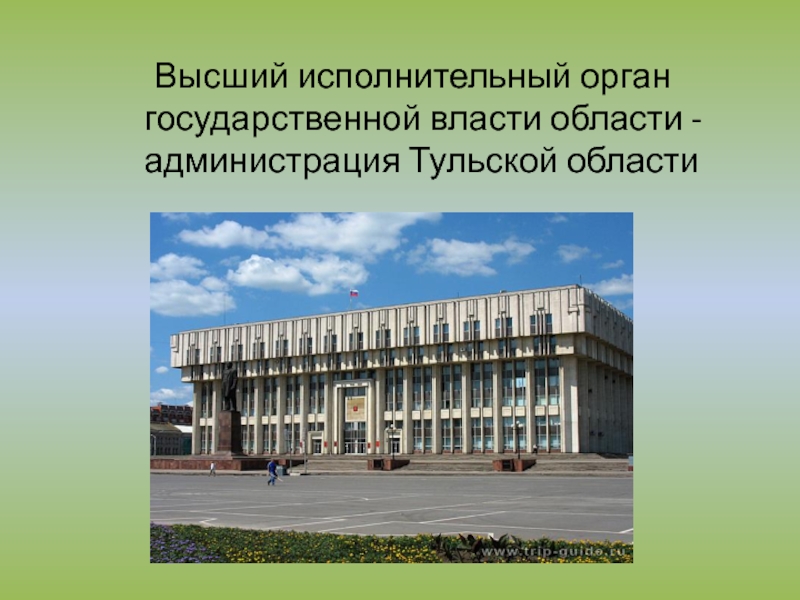 Высший исполнительный орган государственной власти области - администрация Тульской области

www.trip-guide.ru